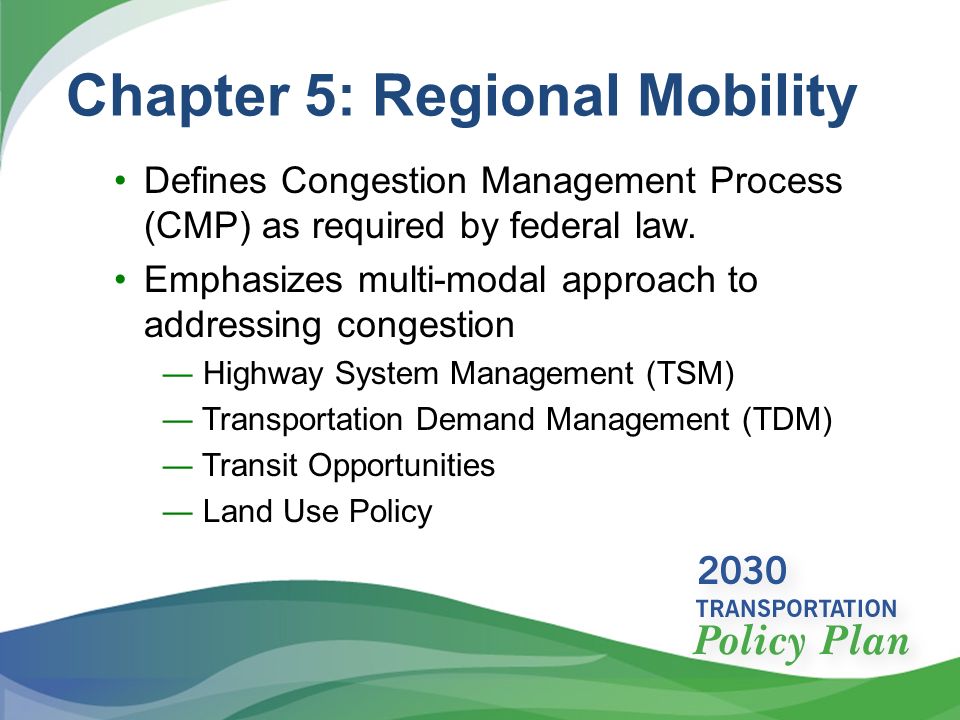 Chapter 5: Regional Mobility

• Defines Congestion Management Process (CMP) as required by federal law.
• Emphasizes multi-modal approach to addressing congestion
— Highway System Management (TSM)
— Transportation Demand Management (TDM)
— Transit Opportunities
— Land Use Policy

2030
TRANSPORTATION
Policy Plan